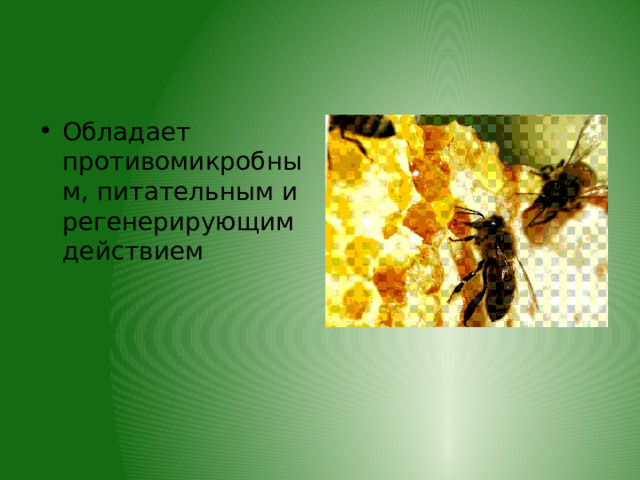 • Обладает противомикробным, питательным и регенерирующим действием